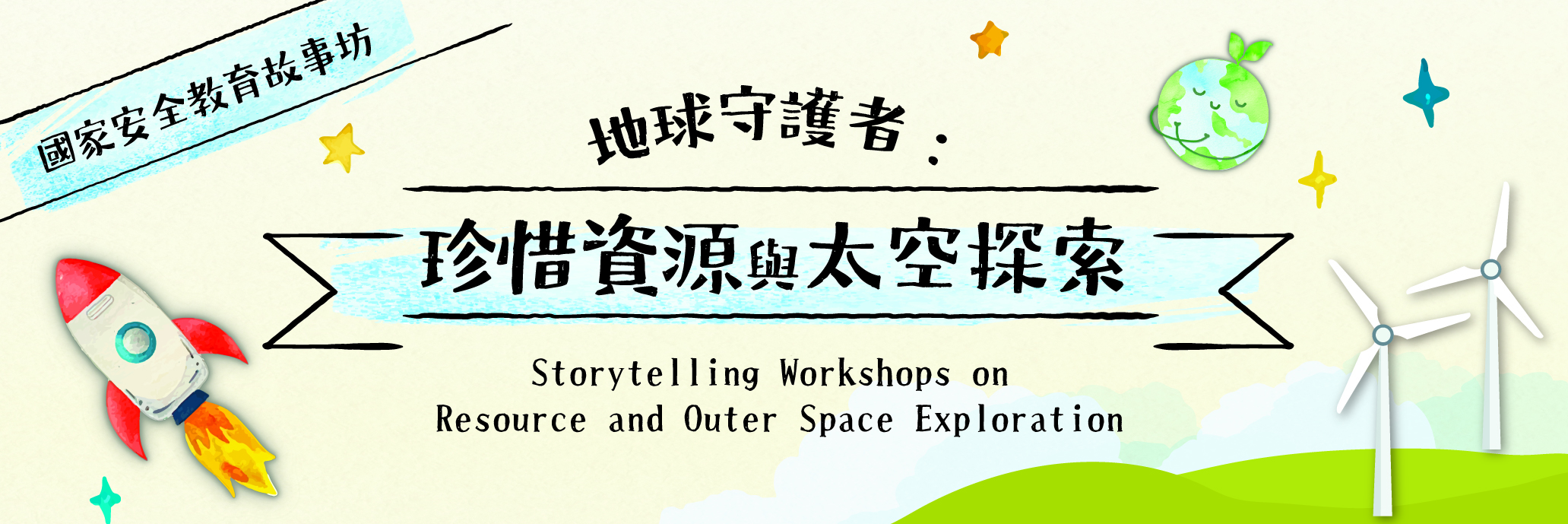 國家安全教育故事坊

地球守護者：

珍惜資源與太空探索

Storytelling Workshops on Resource and Outer Space Exploration